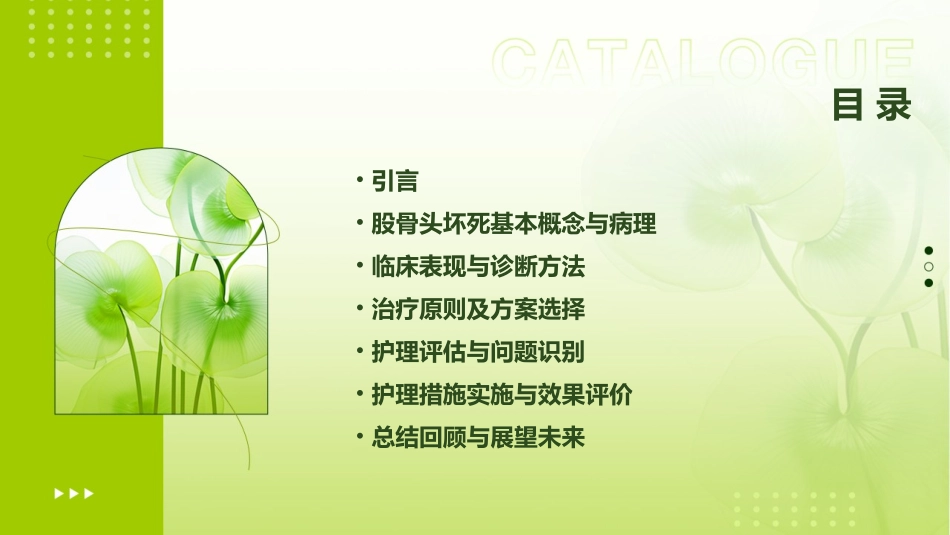 CATALOGUE

目录

• 引言
• 股骨头坏死基本概念与病理
• 临床表现与诊断方法
• 治疗原则及方案选择
• 护理评估与问题识别
• 护理措施实施与效果评价
• 总结回顾与展望未来